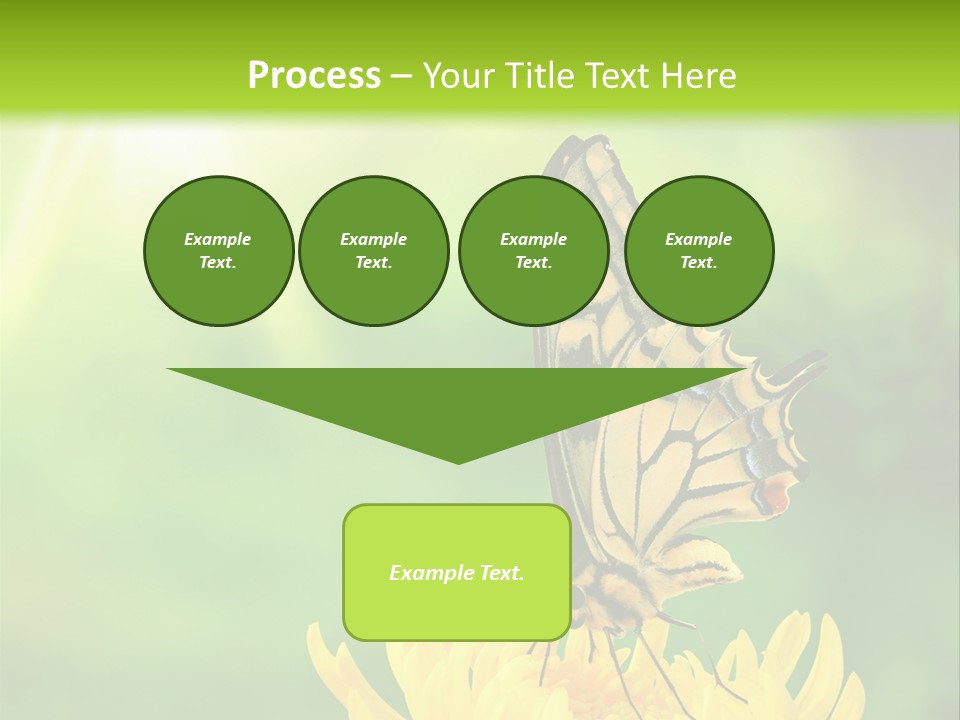 Process – Your Title Text Here

Example Text.

Example Text.

Example Text.

Example Text.

Example Text.